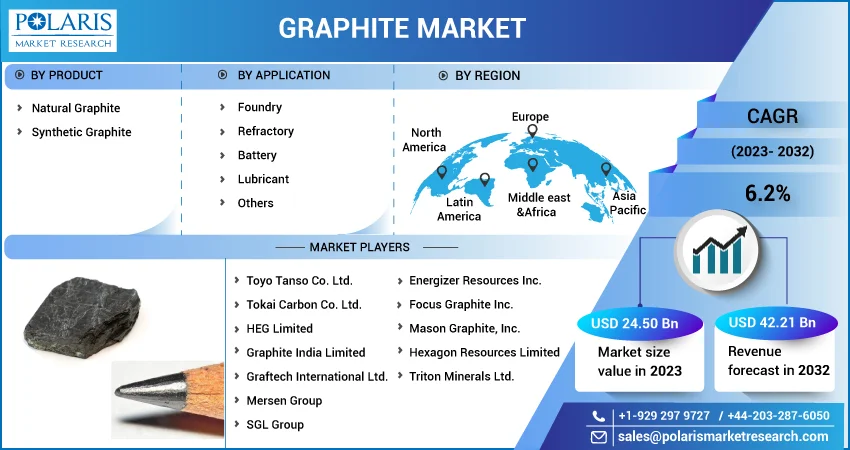 POLARIS
MARKET RESEARCH

GRAPHITE MARKET

BY PRODUCT
Natural Graphite
Synthetic Graphite

BY APPLICATION
Foundry
Refractory
Battery
Lubricant
Others

BY REGION
North America
Europe
Latin America
Middle east &Africa
Asia Pacific

CAGR
(2023- 2032)
6.2%

MARKET PLAYERS
Toyo Tanso Co. Ltd.
Tokai Carbon Co. Ltd.
HEG Limited
Graphite India Limited
Graftech International Ltd.
Mersen Group
SGL Group
Energizer Resources Inc.
Focus Graphite Inc.
Mason Graphite, Inc.
Hexagon Resources Limited
Triton Minerals Ltd.

USD 24.50 Bn
Market size value in 2023

USD 42.21 Bn
Revenue forecast in 2032

+1-929 297 9727 / +44-203-287-6050
sales@polarismarketresearch.com